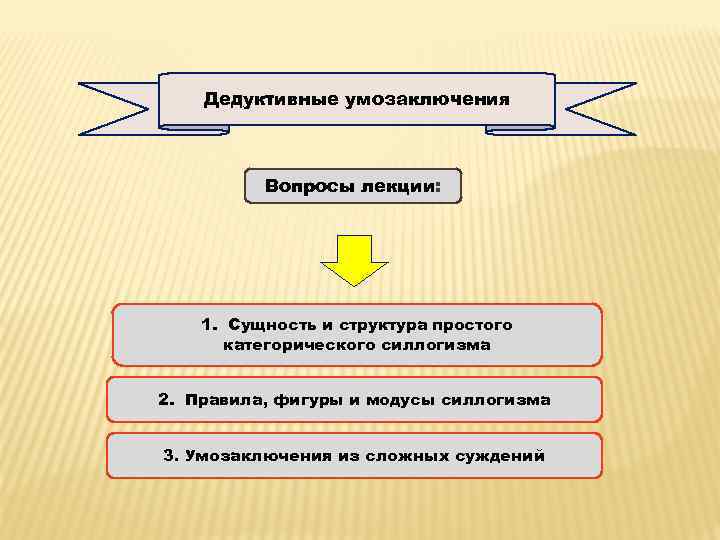 Дедуктивные умозаключения

Вопросы лекции:

1. Сущность и структура простого категорического силлогизма

2. Правила, фигуры и модусы силлогизма

3. Умозаключения из сложных суждений